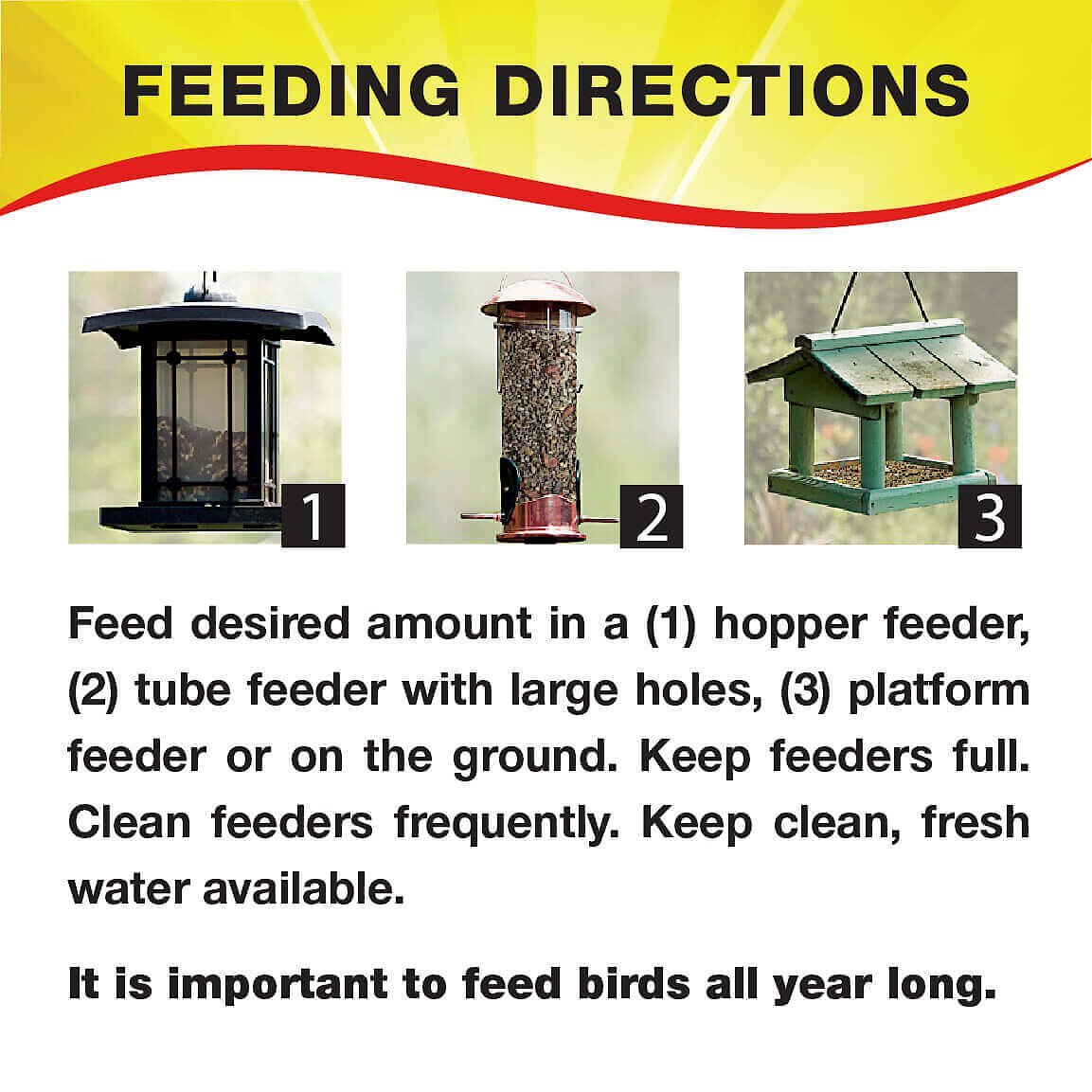 FEEDING DIRECTIONS

1

2

3

Feed desired amount in a (1) hopper feeder, (2) tube feeder with large holes, (3) platform feeder or on the ground. Keep feeders full. Clean feeders frequently. Keep clean, fresh water available.

It is important to feed birds all year long.